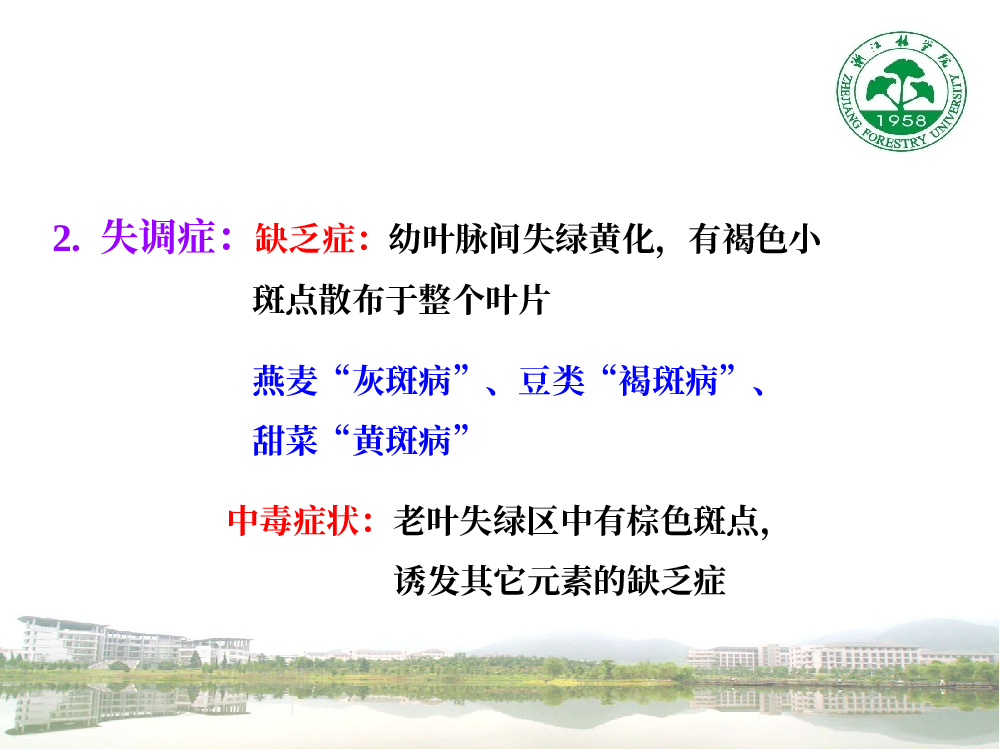 浙江林学院
ZHEJIANG FORESTRY UNIVERSITY
1958

2. 失调症：缺乏症：幼叶脉间失绿黄化，有褐色小斑点散布于整个叶片

燕麦“灰斑病”、豆类“褐斑病”、甜菜“黄斑病”

中毒症状：老叶失绿区中有棕色斑点，诱发其它元素的缺乏症